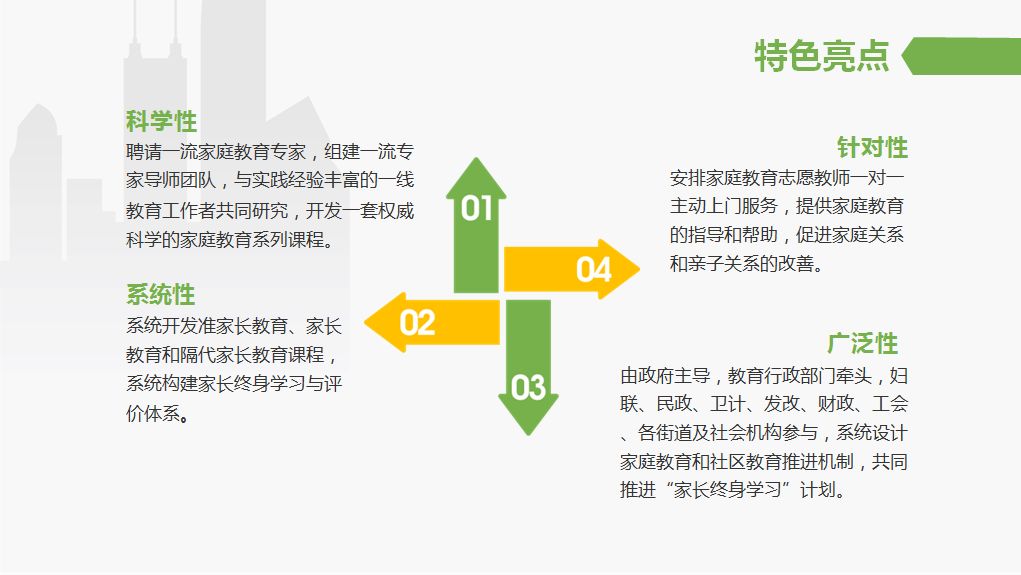 特色亮点

科学性
聘请一流家庭教育专家，组建一流专家导师团队，与实践经验丰富的一线教育工作者共同研究，开发一套权威科学的家庭教育系列课程。

系统性
系统开发准家长教育、家长教育和隔代家长教育课程，系统构建家长终身学习与评价体系。

01

02

03

04

针对性
安排家庭教育志愿教师一对一主动上门服务，提供家庭教育的指导和帮助，促进家庭关系和亲子关系的改善。

广泛性
由政府主导，教育行政部门牵头，妇联、民政、卫计、发改、财政、工会、各街道及社会机构参与，系统设计家庭教育和社区教育推进机制，共同推进“家长终身学习”计划。